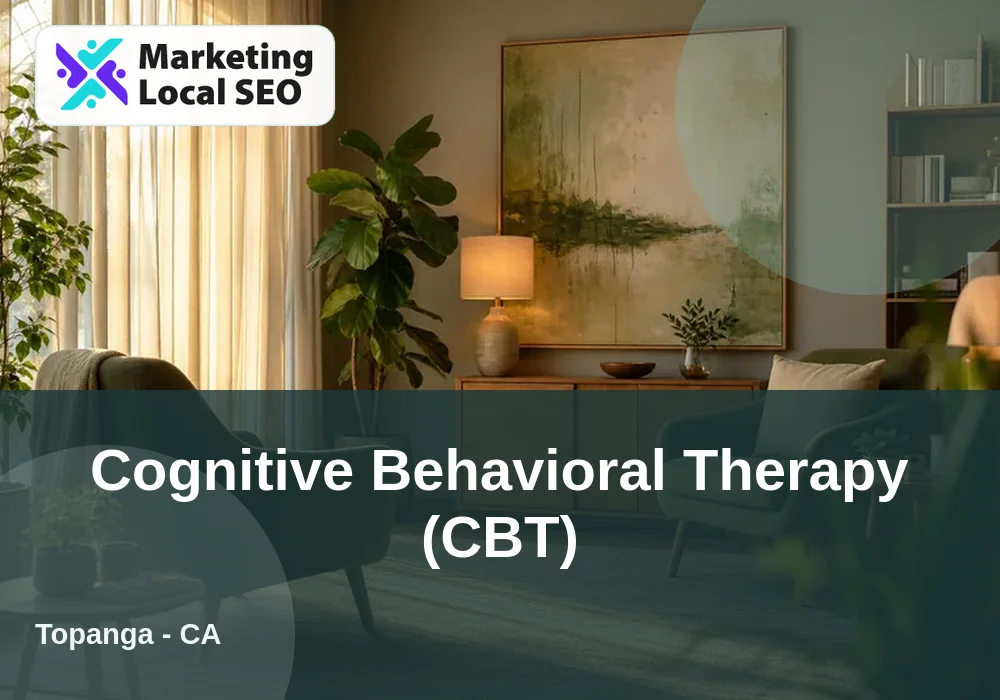 Marketing Local SEO

Cognitive Behavioral Therapy (CBT)

Topanga - CA